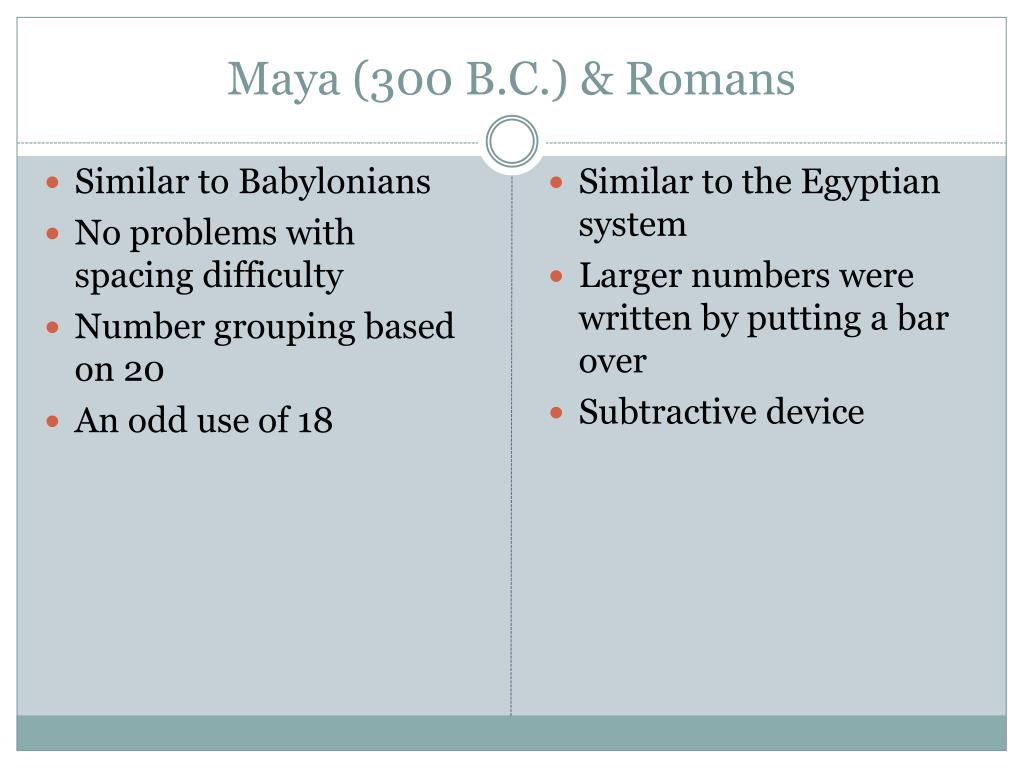 Maya (300 B.C.) & Romans

- Similar to Babylonians
- No problems with spacing difficulty
- Number grouping based on 20
- An odd use of 18

- Similar to the Egyptian system
- Larger numbers were written by putting a bar over
- Subtractive device